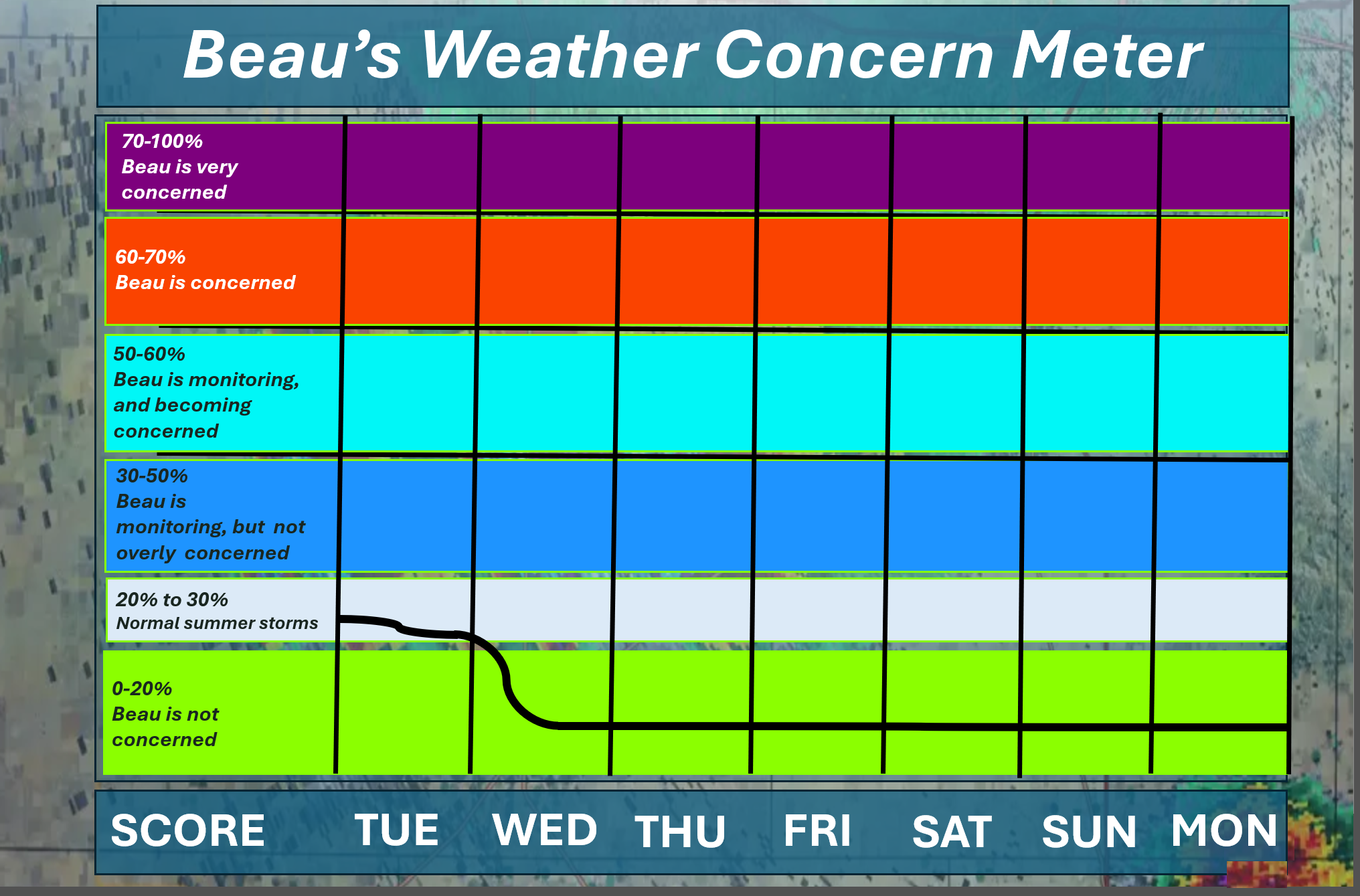 Beau's Weather Concern Meter

70-100%
Beau is very concerned

60-70%
Beau is concerned

50-60%
Beau is monitoring, and becoming concerned

30-50%
Beau is monitoring, but not overly concerned

20% to 30%
Normal summer storms

0-20%
Beau is not concerned

SCORE TUE WED THU FRI SAT SUN MON